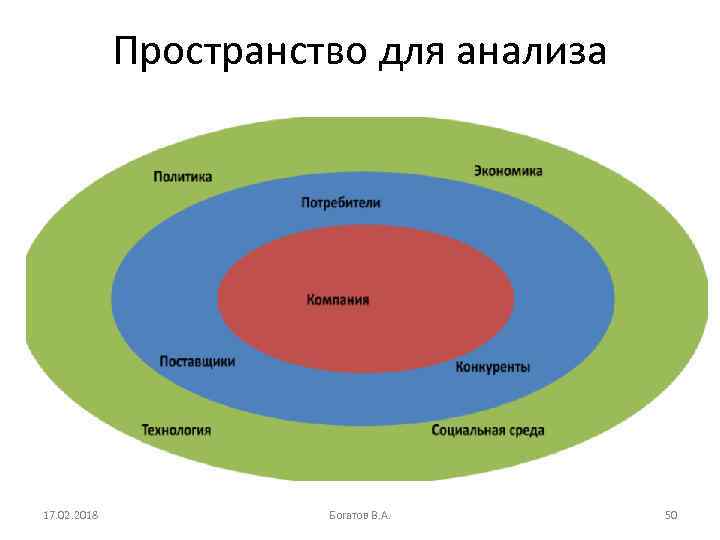 Пространство для анализа

Политика

Экономика

Потребители

Компания

Поставщики

Конкуренты

Технология

Социальная среда

17.02.2018

Богатов В.А.

50